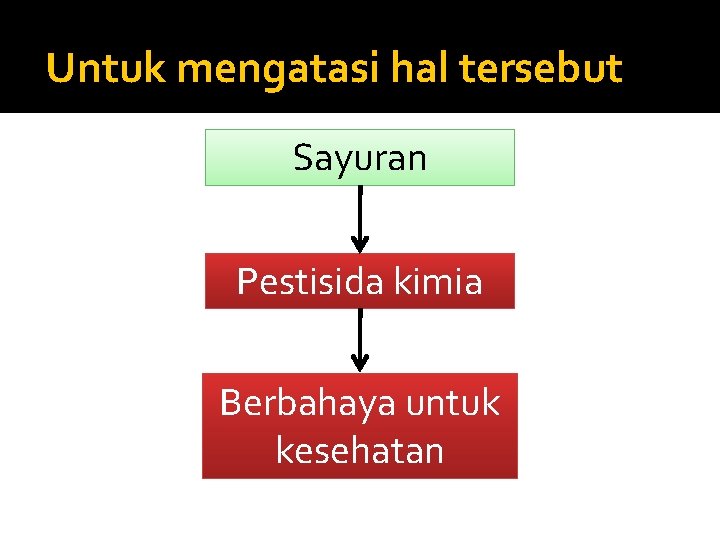 Untuk mengatasi hal tersebut

Sayuran

Pestisida kimia

Berbahaya untuk kesehatan